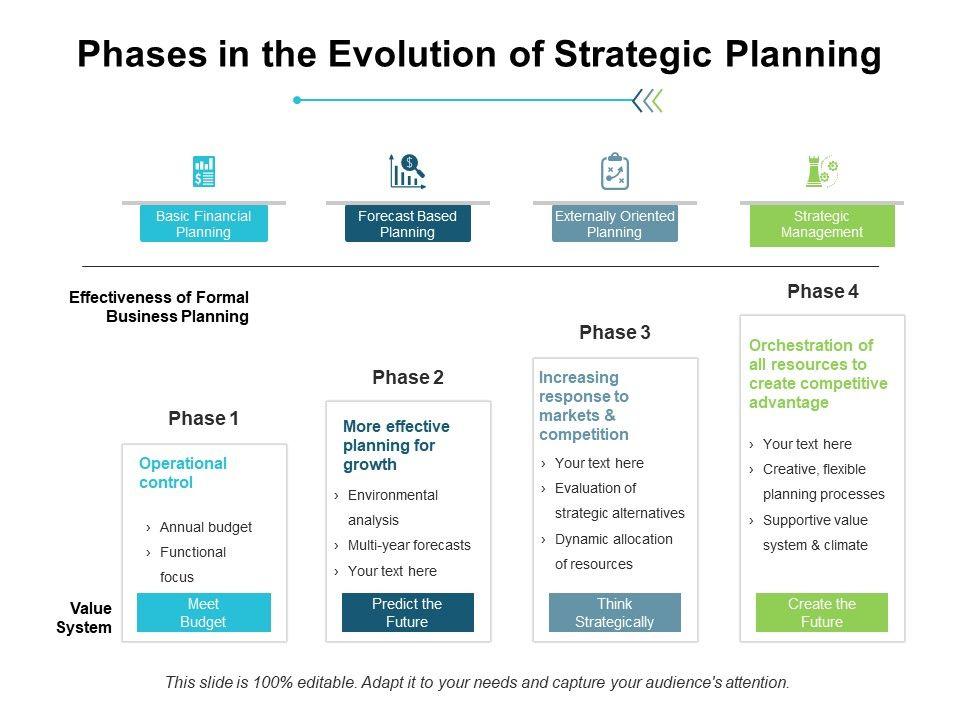 Phases in the Evolution of Strategic Planning

Basic Financial Planning

Forecast Based Planning

Externally Oriented Planning

Strategic Management

Effectiveness of Formal Business Planning

Phase 1

Operational control

› Annual budget
› Functional focus

Meet Budget

Phase 2

More effective planning for growth

› Environmental analysis
› Multi-year forecasts
› Your text here

Predict the Future

Phase 3

Increasing response to markets & competition

› Your text here
› Evaluation of strategic alternatives
› Dynamic allocation of resources

Think Strategically

Phase 4

Orchestration of all resources to create competitive advantage

› Your text here
› Creative, flexible planning processes
› Supportive value system & climate

Create the Future

Value System

This slide is 100% editable. Adapt it to your needs and capture your audience's attention.